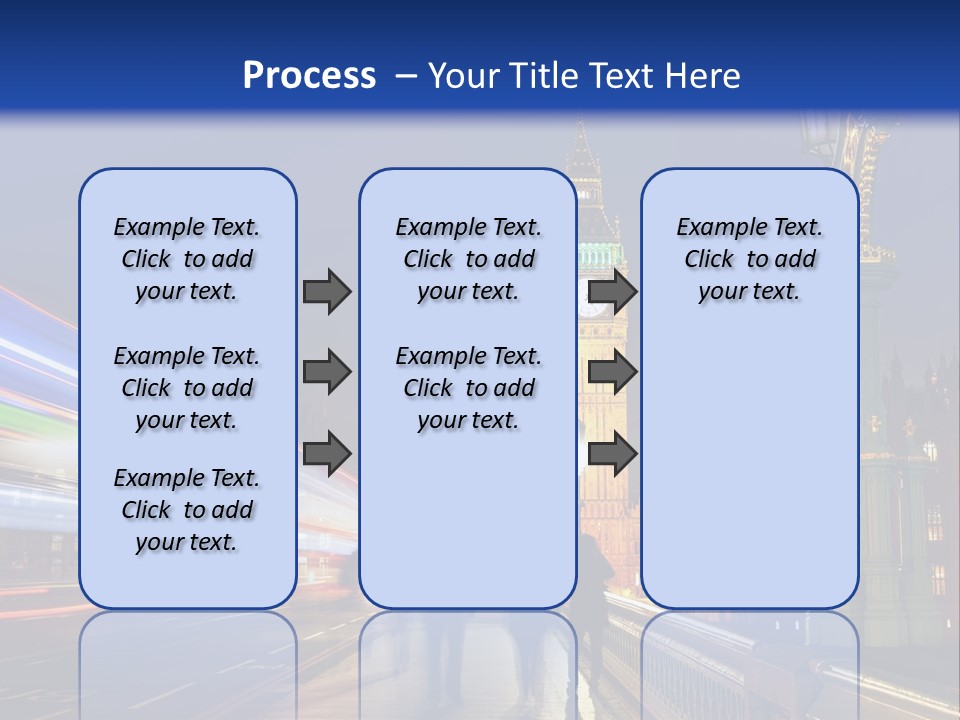 Process – Your Title Text Here

Example Text. Click to add your text.

Example Text. Click to add your text.

Example Text. Click to add your text.

Example Text. Click to add your text.

Example Text. Click to add your text.

Example Text. Click to add your text.